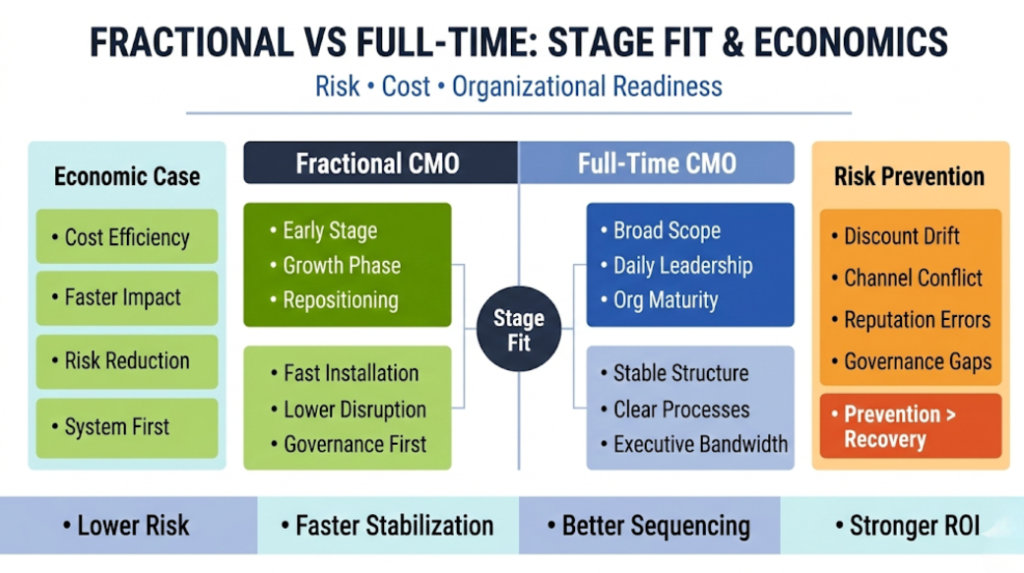 FRACTIONAL VS FULL-TIME: STAGE FIT & ECONOMICS

Risk • Cost • Organizational Readiness

Economic Case

• Cost Efficiency

• Faster Impact

• Risk Reduction

• System First

Fractional CMO

• Early Stage
• Growth Phase
• Repositioning

• Fast Installation
• Lower Disruption
• Governance First

Stage Fit

Full-Time CMO

• Broad Scope
• Daily Leadership
• Org Maturity

• Stable Structure
• Clear Processes
• Executive Bandwidth

Risk Prevention

• Discount Drift

• Channel Conflict

• Reputation Errors

• Governance Gaps

• Prevention > Recovery

• Lower Risk

• Faster Stabilization

• Better Sequencing

• Stronger ROI